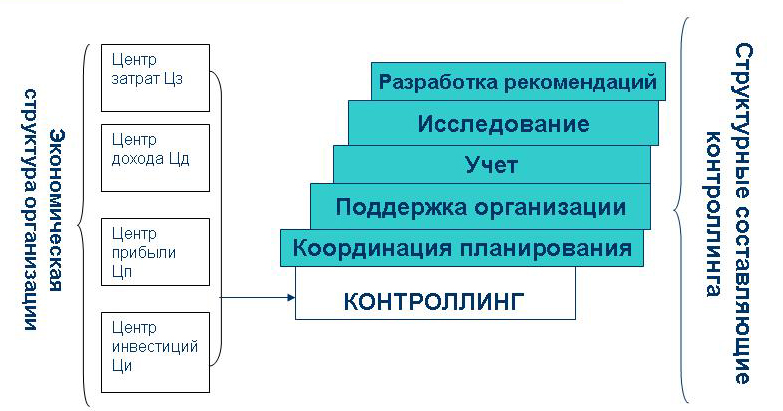 Экономическая структура организации

Центр затрат Цз

Центр дохода Цд

Центр прибыли Цп

Центр инвестиций Ци

Разработка рекомендаций

Исследование

Учет

Поддержка организации

Координация планирования

КОНТРОЛЛИНГ

Структурные составляющие контроллинга